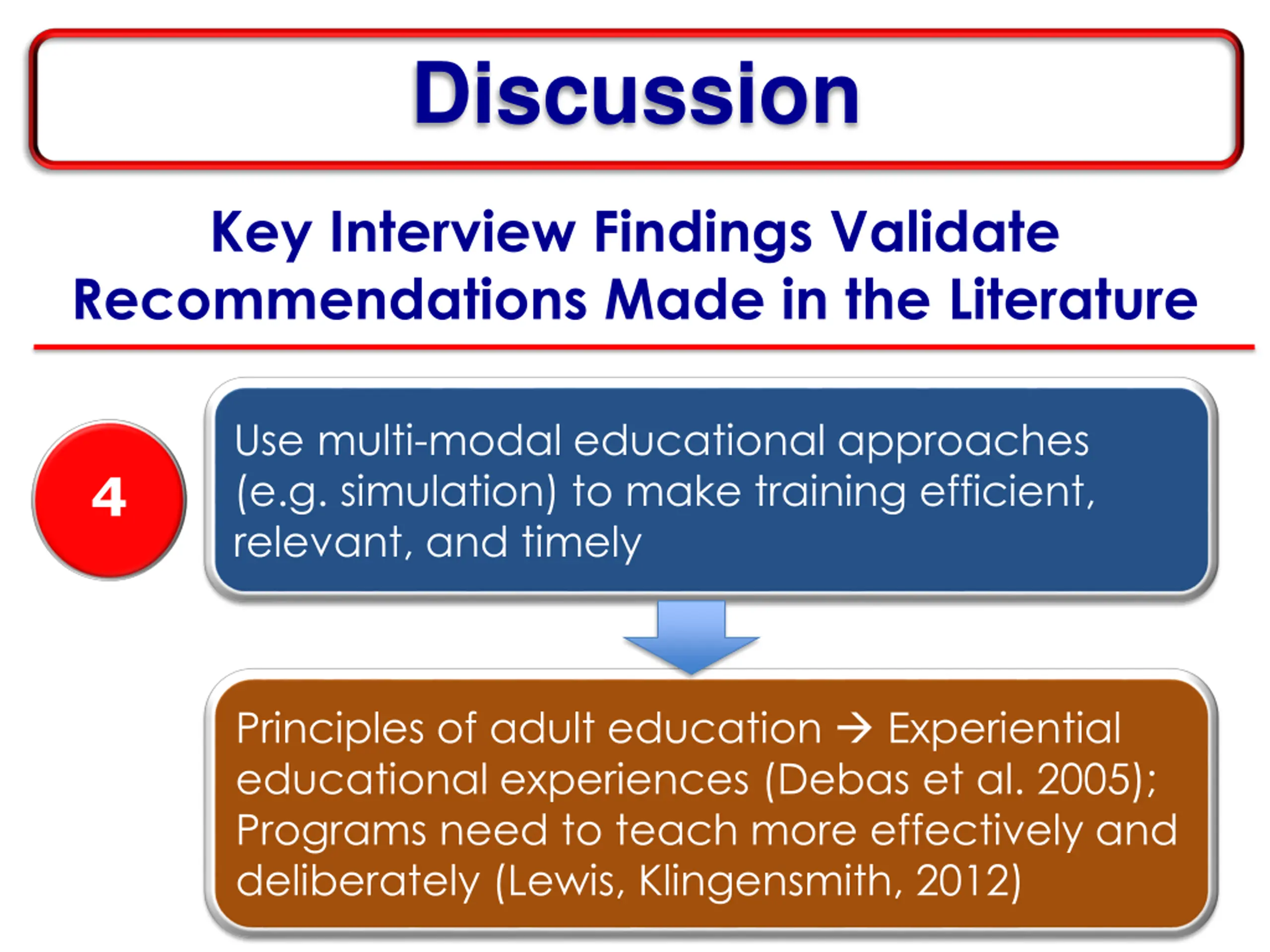 Discussion

Key Interview Findings Validate Recommendations Made in the Literature

4

Use multi-modal educational approaches (e.g. simulation) to make training efficient, relevant, and timely

Principles of adult education → Experiential educational experiences (Debas et al. 2005); Programs need to teach more effectively and deliberately (Lewis, Klingensmith, 2012)